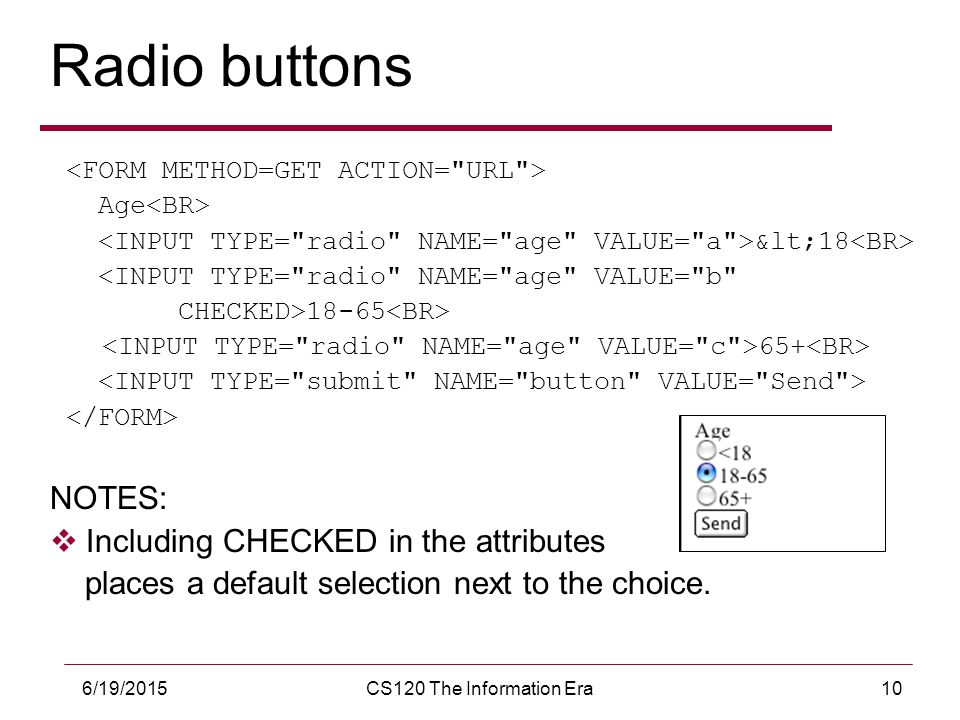 Radio buttons

<FORM METHOD=GET ACTION="URL">
Age<BR>
<INPUT TYPE="radio" NAME="age" VALUE="a">&lt;18<BR>
<INPUT TYPE="radio" NAME="age" VALUE="b"
CHECKED>18-65<BR>
<INPUT TYPE="radio" NAME="age" VALUE="c">65+<BR>
<INPUT TYPE="submit" NAME="button" VALUE="Send">
</FORM>

Age
<18
18-65
65+
Send

NOTES:
❖ Including CHECKED in the attributes places a default selection next to the choice.

6/19/2015 CS120 The Information Era 10